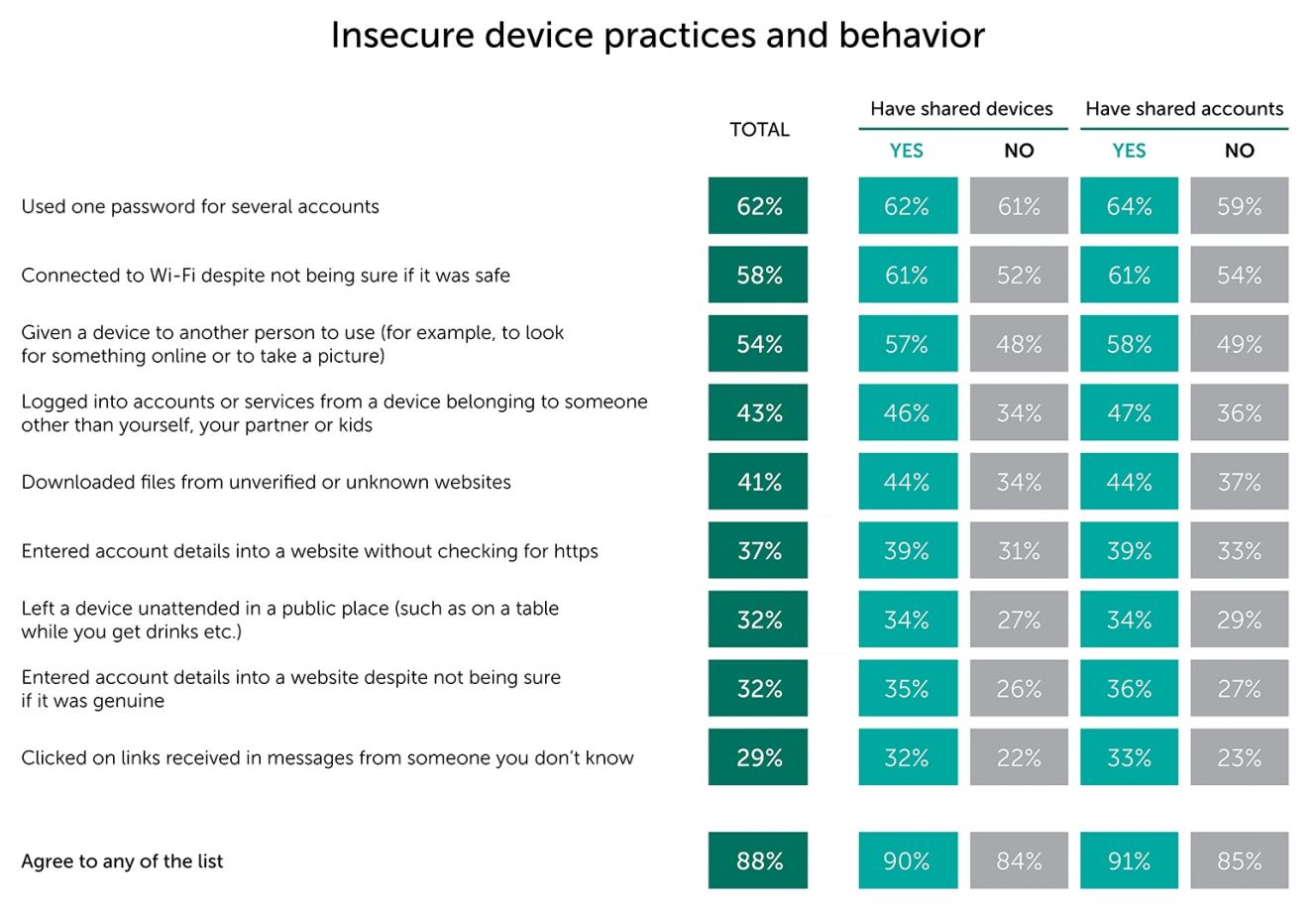 Insecure device practices and behavior

| | TOTAL | Have shared devices YES | Have shared devices NO | Have shared accounts YES | Have shared accounts NO |
|---|---|---|---|---|---|
| Used one password for several accounts | 62% | 62% | 61% | 64% | 59% |
| Connected to Wi-Fi despite not being sure if it was safe | 58% | 61% | 52% | 61% | 54% |
| Given a device to another person to use (for example, to look for something online or to take a picture) | 54% | 57% | 48% | 58% | 49% |
| Logged into accounts or services from a device belonging to someone other than yourself, your partner or kids | 43% | 46% | 34% | 47% | 36% |
| Downloaded files from unverified or unknown websites | 41% | 44% | 34% | 44% | 37% |
| Entered account details into a website without checking for https | 37% | 39% | 31% | 39% | 33% |
| Left a device unattended in a public place (such as on a table while you get drinks etc.) | 32% | 34% | 27% | 34% | 29% |
| Entered account details into a website despite not being sure if it was genuine | 32% | 35% | 26% | 36% | 27% |
| Clicked on links received in messages from someone you don't know | 29% | 32% | 22% | 33% | 23% |
| Agree to any of the list | 88% | 90% | 84% | 91% | 85% |